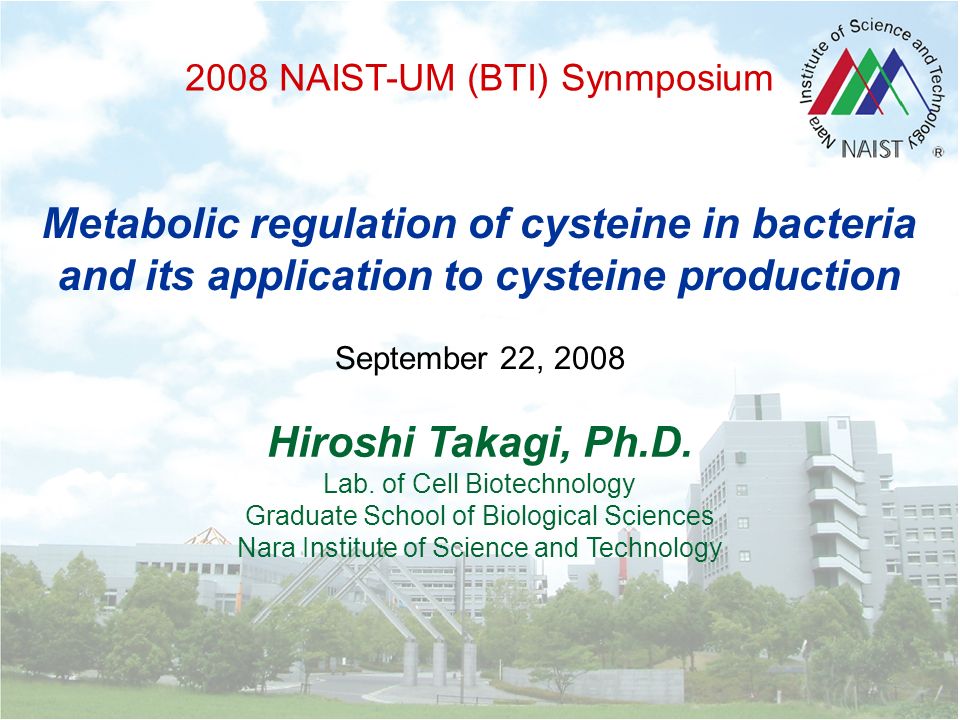 2008 NAIST-UM (BTI) Synmposium

Nara Institute of Science and Technology
NAIST ®

Metabolic regulation of cysteine in bacteria and its application to cysteine production

September 22, 2008

Hiroshi Takagi, Ph.D.
Lab. of Cell Biotechnology
Graduate School of Biological Sciences
Nara Institute of Science and Technology